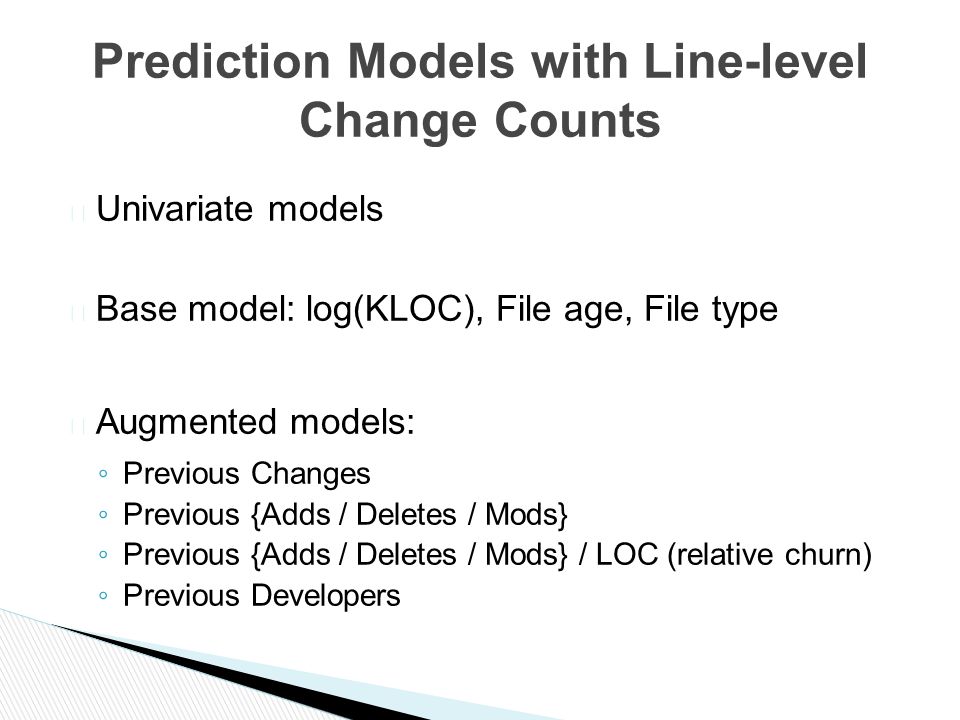 Prediction Models with Line-level Change Counts

Univariate models

Base model: log(KLOC), File age, File type

Augmented models:

◦ Previous Changes
◦ Previous {Adds / Deletes / Mods}
◦ Previous {Adds / Deletes / Mods} / LOC (relative churn)
◦ Previous Developers